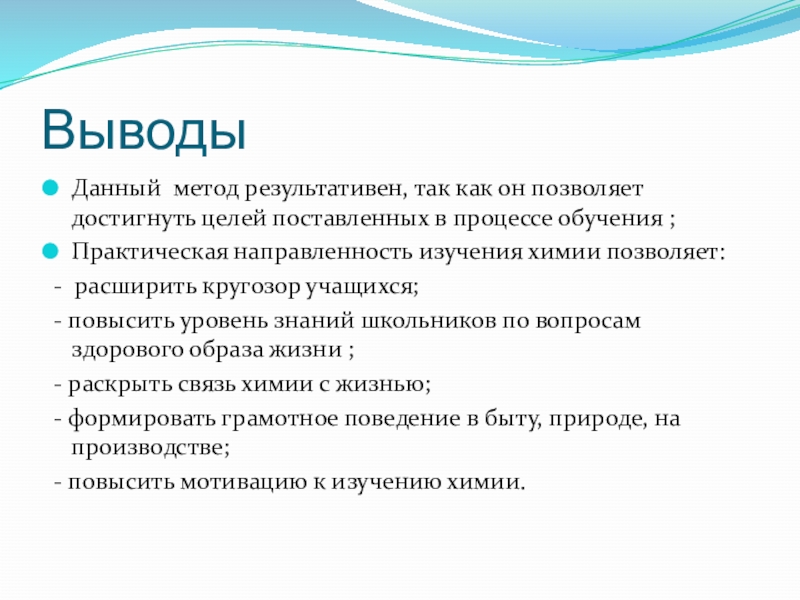 Выводы

Данный метод результативен, так как он позволяет достигнуть целей поставленных в процессе обучения ;

Практическая направленность изучения химии позволяет:

- расширить кругозор учащихся;

- повысить уровень знаний школьников по вопросам здорового образа жизни ;

- раскрыть связь химии с жизнью;

- формировать грамотное поведение в быту, природе, на производстве;

- повысить мотивацию к изучению химии.